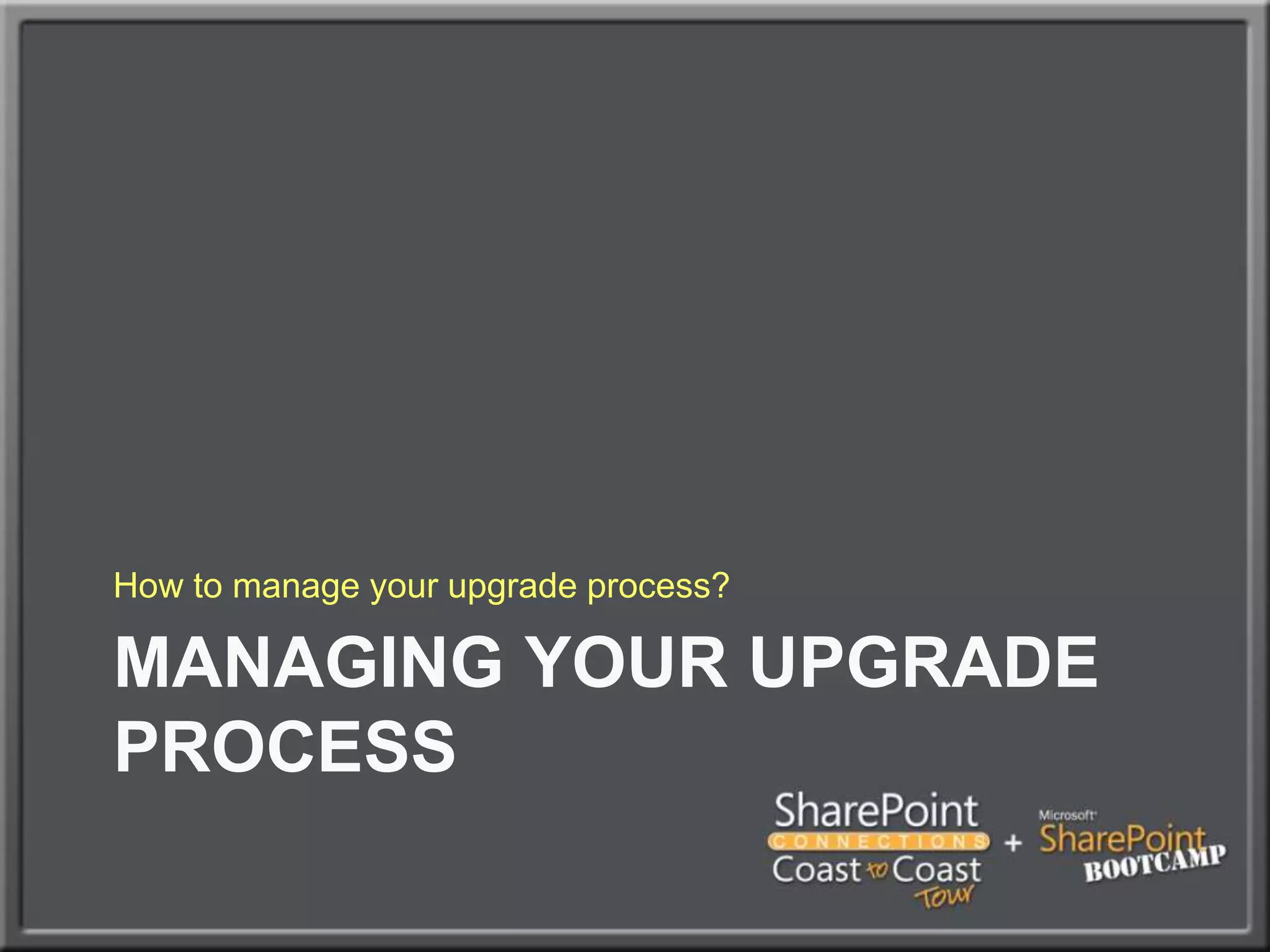 How to manage your upgrade process?

MANAGING YOUR UPGRADE PROCESS

SharePoint CONNECTIONS Coast to Coast Tour + Microsoft SharePoint BOOTCAMP